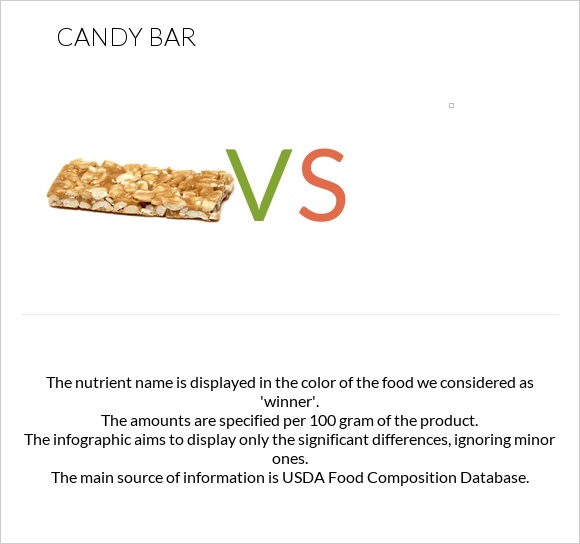 CANDY BAR

VS

The nutrient name is displayed in the color of the food we considered as 'winner'.
The amounts are specified per 100 gram of the product.
The infographic aims to display only the significant differences, ignoring minor ones.
The main source of information is USDA Food Composition Database.